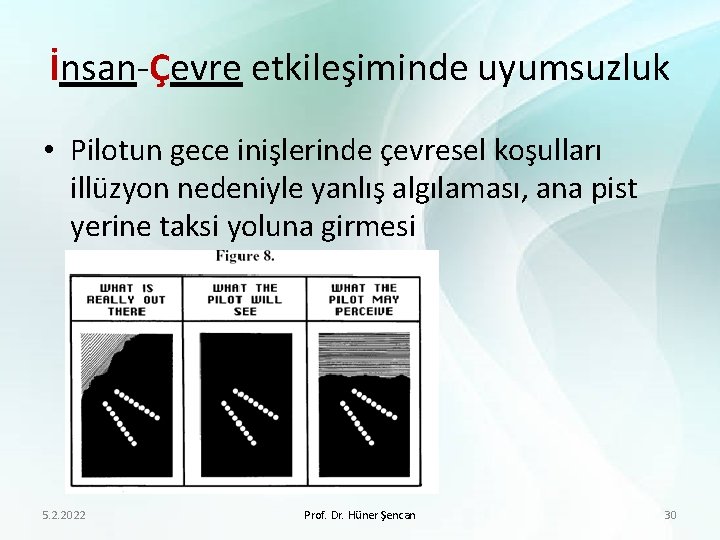 İnsan-Çevre etkileşiminde uyumsuzluk

• Pilotun gece inişlerinde çevresel koşulları illüzyon nedeniyle yanlış algılaması, ana pist yerine taksi yoluna girmesi

Figure 8.

| WHAT IS REALLY OUT THERE | WHAT THE PILOT WILL SEE | WHAT THE PILOT MAY PERCEIVE |
|---|---|---|

5.2.2022 Prof. Dr. Hüner Şencan 30